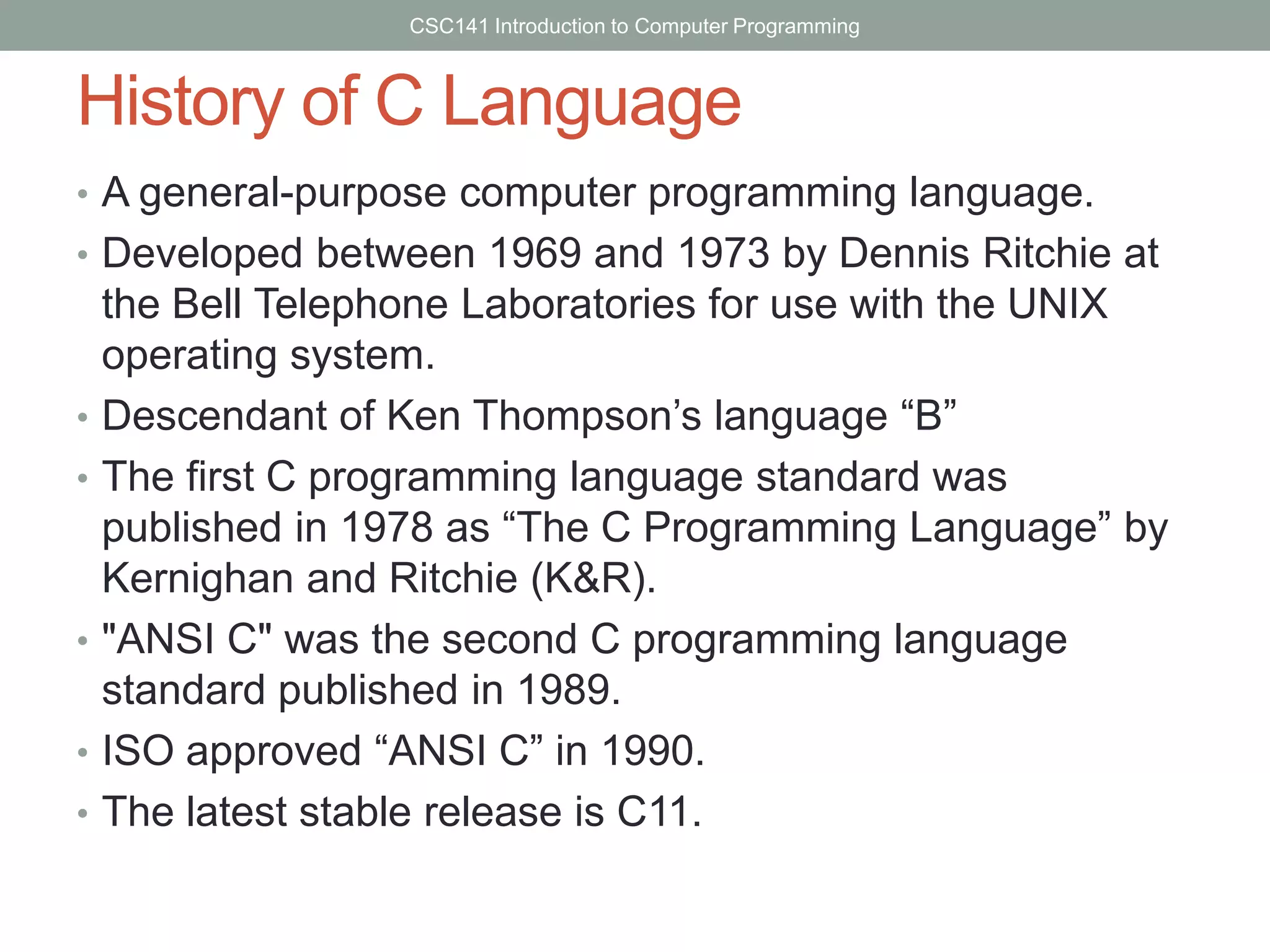 CSC141 Introduction to Computer Programming

History of C Language

• A general-purpose computer programming language.
• Developed between 1969 and 1973 by Dennis Ritchie at the Bell Telephone Laboratories for use with the UNIX operating system.
• Descendant of Ken Thompson’s language “B”
• The first C programming language standard was published in 1978 as “The C Programming Language” by Kernighan and Ritchie (K&R).
• "ANSI C" was the second C programming language standard published in 1989.
• ISO approved “ANSI C” in 1990.
• The latest stable release is C11.